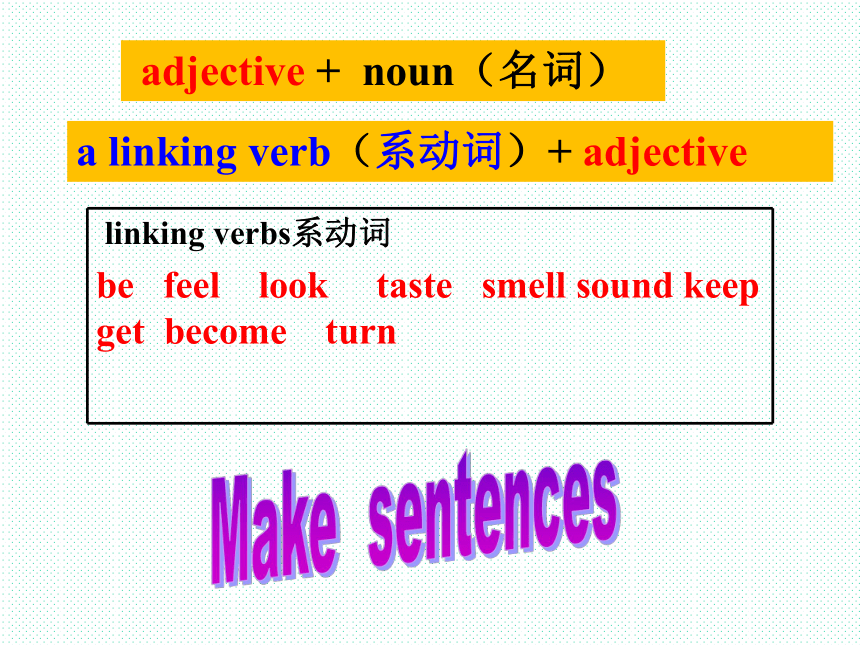 adjective + noun（名词）

a linking verb（系动词）+ adjective

linking verbs系动词

be feel look taste smell sound keep get become turn

Make sentences